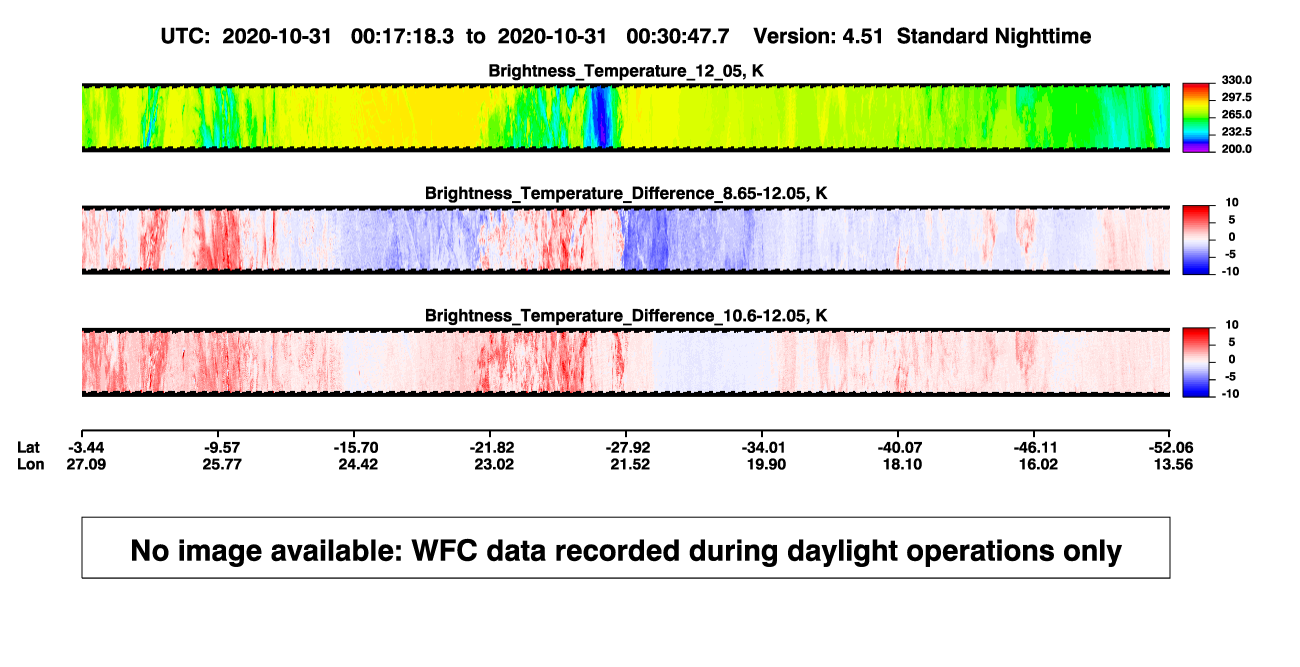 UTC: 2020-10-31 00:17:18.3 to 2020-10-31 00:30:47.7 Version: 4.51 Standard Nighttime

Brightness_Temperature_12_05, K

330.0
297.5
265.0
232.5
200.0

Brightness_Temperature_Difference_8.65-12.05, K

10
5
0
-5
-10

Brightness_Temperature_Difference_10.6-12.05, K

10
5
0
-5
-10

| Lat | -3.44 | -9.57 | -15.70 | -21.82 | -27.92 | -34.01 | -40.07 | -46.11 | -52.06 |
|---|---|---|---|---|---|---|---|---|---|
| Lon | 27.09 | 25.77 | 24.42 | 23.02 | 21.52 | 19.90 | 18.10 | 16.02 | 13.56 |

No image available: WFC data recorded during daylight operations only